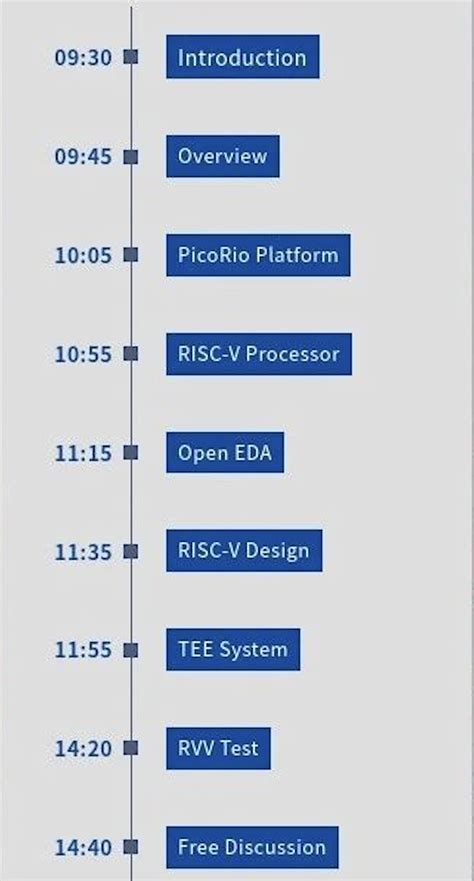 09:30 Introduction

09:45 Overview

10:05 PicoRio Platform

10:55 RISC-V Processor

11:15 Open EDA

11:35 RISC-V Design

11:55 TEE System

14:20 RVV Test

14:40 Free Discussion